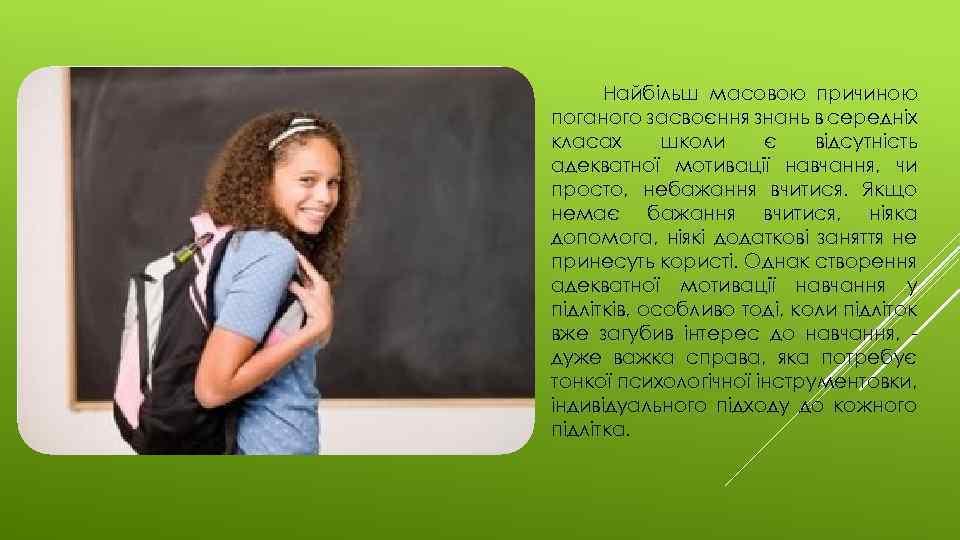 Найбільш масовою причиною поганого засвоєння знань в середніх класах школи є відсутність адекватної мотивації навчання, чи просто, небажання вчитися. Якщо немає бажання вчитися, ніяка допомога, ніякі додаткові заняття не принесуть користі. Однак створення адекватної мотивації навчання у підлітків, особливо тоді, коли підліток вже загубив інтерес до навчання, - дуже важка справа, яка потребує тонкої психологічної інструментовки, індивідуального підходу до кожного підлітка.